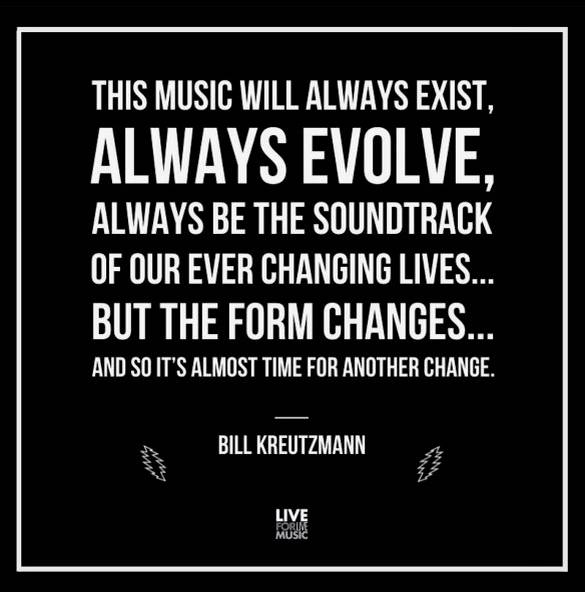 THIS MUSIC WILL ALWAYS EXIST, ALWAYS EVOLVE, ALWAYS BE THE SOUNDTRACK OF OUR EVER CHANGING LIVES... BUT THE FORM CHANGES... AND SO IT'S ALMOST TIME FOR ANOTHER CHANGE.

BILL KREUTZMANN

LIVE FOR LIVE MUSIC